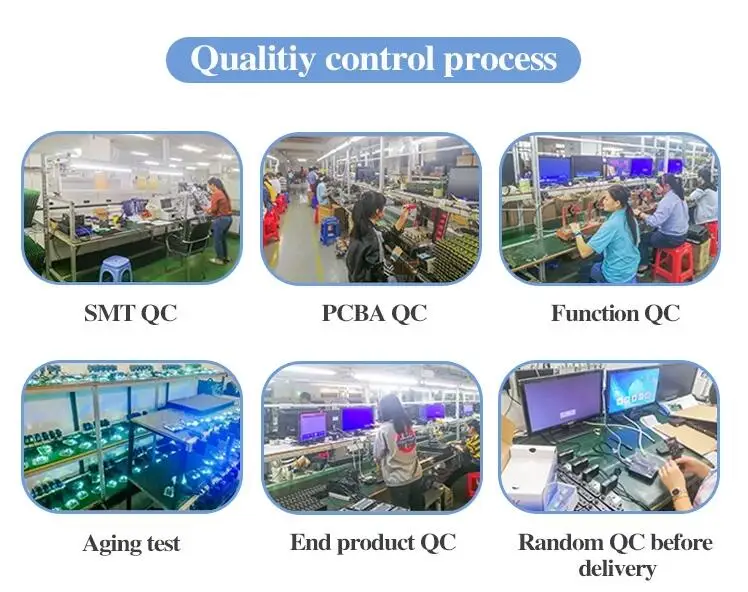 Qualitiy control process

SMT QC

PCBA QC

Function QC

Aging test

End product QC

Random QC before delivery